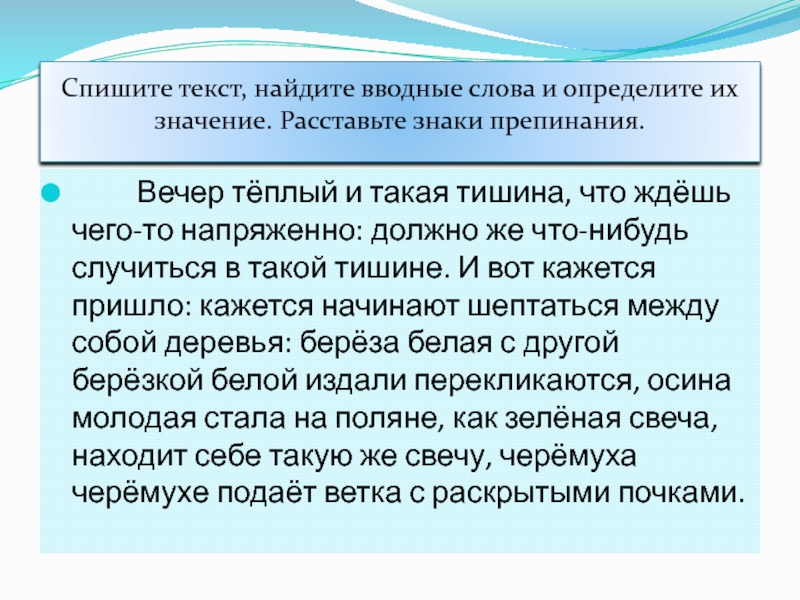 Спишите текст, найдите вводные слова и определите их значение. Расставьте знаки препинания.

Вечер тёплый и такая тишина, что ждёшь чего-то напряженно: должно же что-нибудь случиться в такой тишине. И вот кажется пришло: кажется начинают шептаться между собой деревья: берёза белая с другой берёзкой белой издали перекликаются, осина молодая стала на поляне, как зелёная свеча, находит себе такую же свечу, черёмуха черёмухе подаёт ветка с раскрытыми почками.